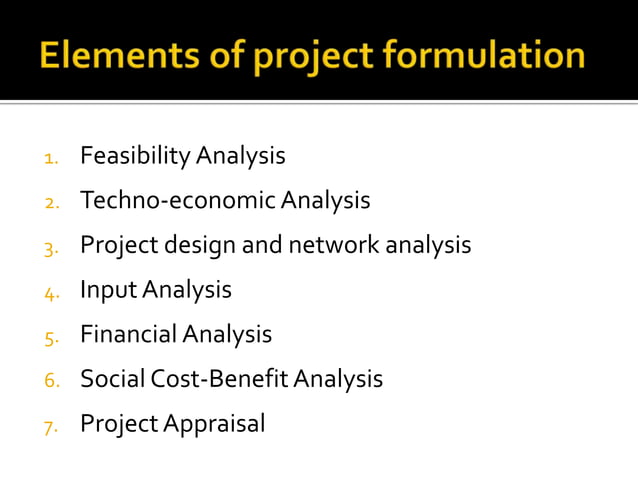 Elements of project formulation

1. Feasibility Analysis
2. Techno-economic Analysis
3. Project design and network analysis
4. Input Analysis
5. Financial Analysis
6. Social Cost-Benefit Analysis
7. Project Appraisal